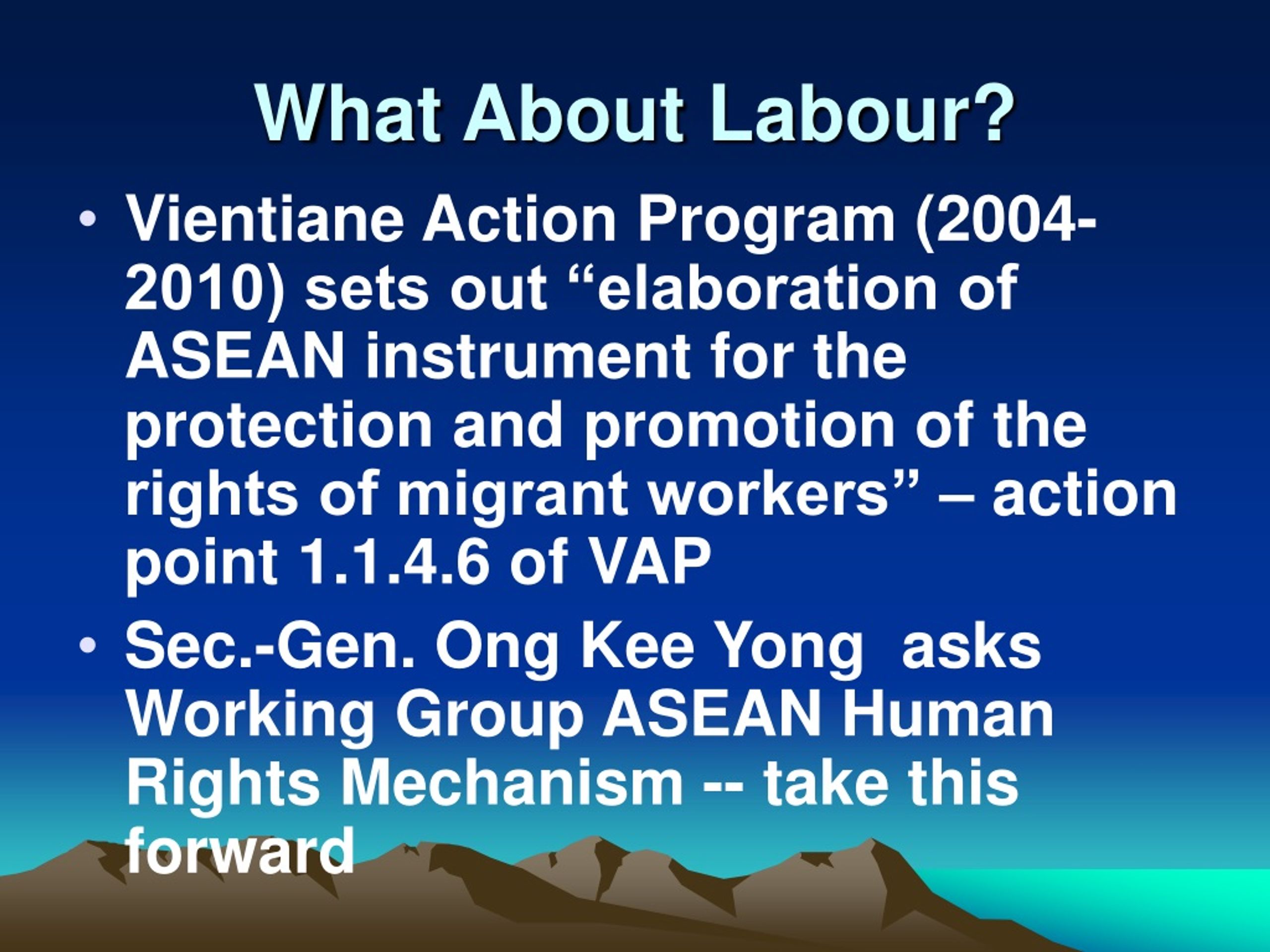 What About Labour?

• Vientiane Action Program (2004-2010) sets out “elaboration of ASEAN instrument for the protection and promotion of the rights of migrant workers” – action point 1.1.4.6 of VAP

• Sec.-Gen. Ong Kee Yong asks Working Group ASEAN Human Rights Mechanism -- take this forward